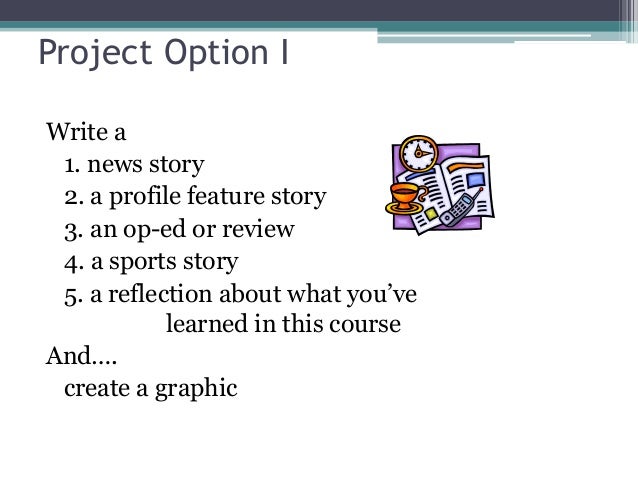 Project Option I

Write a
1. news story
2. a profile feature story
3. an op-ed or review
4. a sports story
5. a reflection about what you've learned in this course
And….
create a graphic